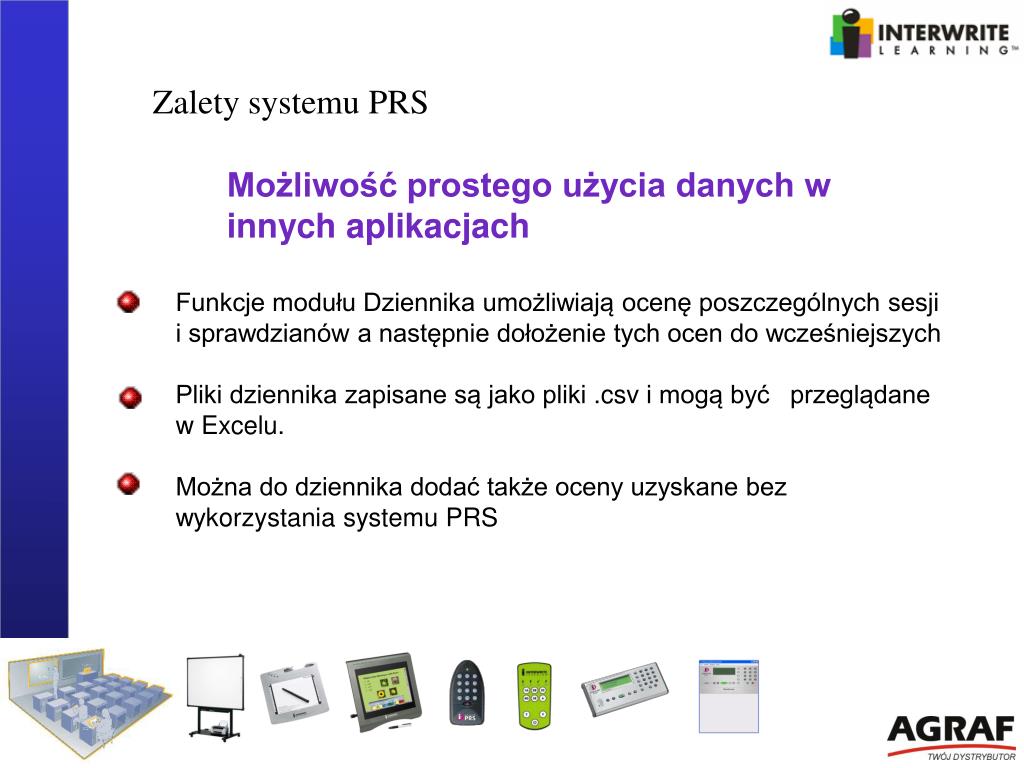 INTERWRITE LEARNING™

Zalety systemu PRS

Możliwość prostego użycia danych w innych aplikacjach

Funkcje modułu Dziennika umożliwiają ocenę poszczególnych sesji i sprawdzianów a następnie dołożenie tych ocen do wcześniejszych

Pliki dziennika zapisane są jako pliki .csv i mogą być przeglądane w Excelu.

Można do dziennika dodać także oceny uzyskane bez wykorzystania systemu PRS

PRS

AGRAF
TWÓJ DYSTRYBUTOR